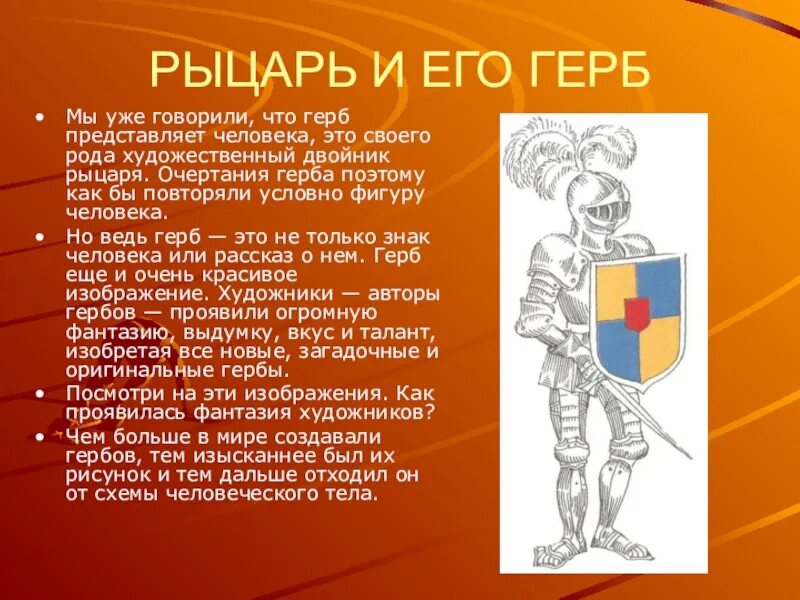 РЫЦАРЬ И ЕГО ГЕРБ

• Мы уже говорили, что герб представляет человека, это своего рода художественный двойник рыцаря. Очертания герба поэтому как бы повторяли условно фигуру человека.

• Но ведь герб — это не только знак человека или рассказ о нем. Герб еще и очень красивое изображение. Художники — авторы гербов — проявили огромную фантазию, выдумку, вкус и талант, изобретая все новые, загадочные и оригинальные гербы.

• Посмотри на эти изображения. Как проявилась фантазия художников?

• Чем больше в мире создавали гербов, тем изысканнее был их рисунок и тем дальше отходил он от схемы человеческого тела.